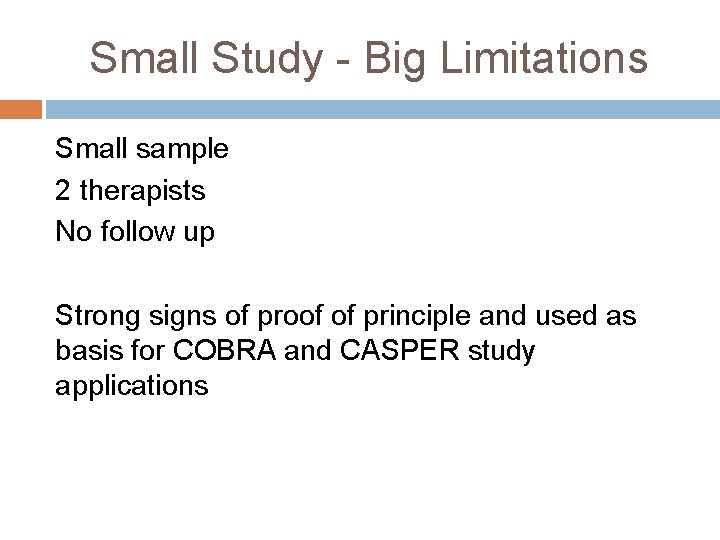 Small Study - Big Limitations

Small sample
2 therapists
No follow up

Strong signs of proof of principle and used as basis for COBRA and CASPER study applications